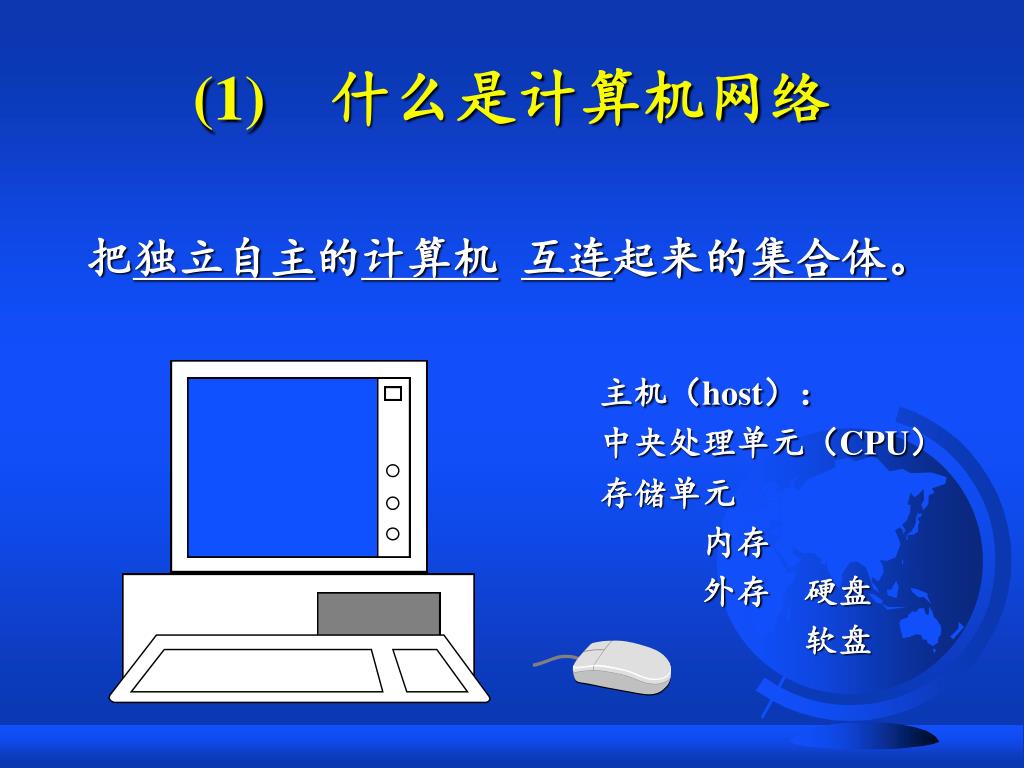 (1) 什么是计算机网络

把独立自主的计算机 互连起来的集合体。

主机（host）：
中央处理单元（CPU）
存储单元
内存
外存 硬盘
软盘